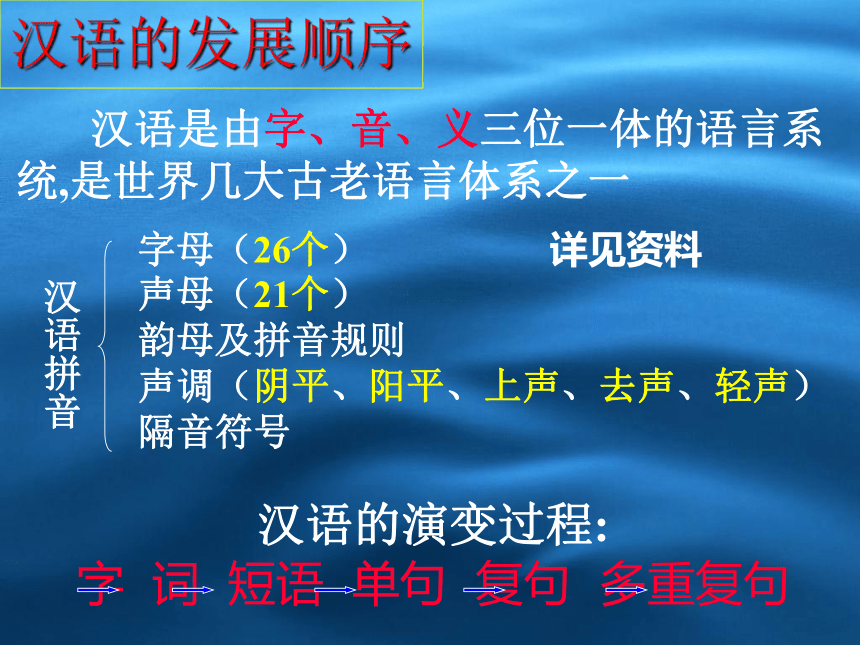 汉语的发展顺序

汉语是由字、音、义三位一体的语言系统,是世界几大古老语言体系之一

汉语拼音

字母（26个）

详见资料

声母（21个）

韵母及拼音规则

声调（阴平、阳平、上声、去声、轻声）

隔音符号

汉语的演变过程:

字 词 短语 单句 复句 多重复句